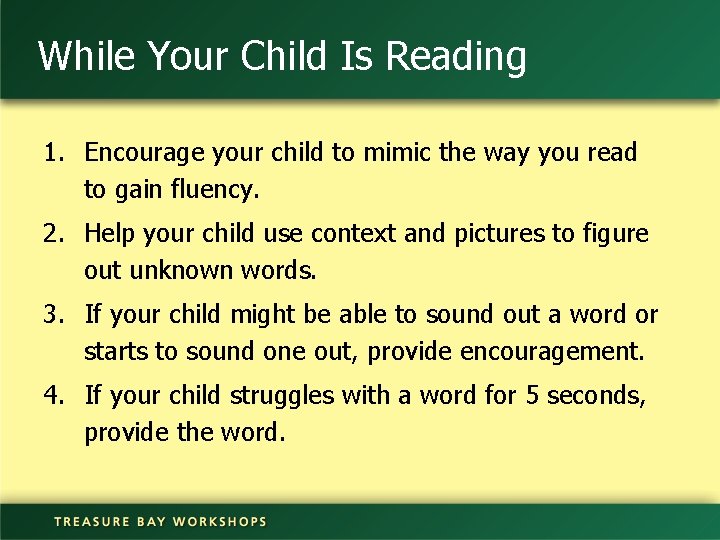 While Your Child Is Reading

1. Encourage your child to mimic the way you read to gain fluency.
2. Help your child use context and pictures to figure out unknown words.
3. If your child might be able to sound out a word or starts to sound one out, provide encouragement.
4. If your child struggles with a word for 5 seconds, provide the word.

TREASURE BAY WORKSHOPS